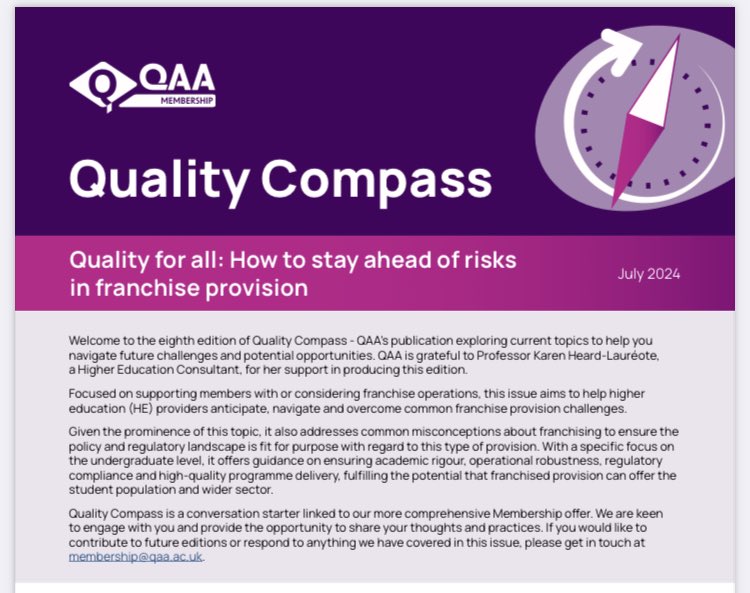 QAA
MEMBERSHIP

Quality Compass

Quality for all: How to stay ahead of risks in franchise provision

July 2024

Welcome to the eighth edition of Quality Compass - QAA's publication exploring current topics to help you navigate future challenges and potential opportunities. QAA is grateful to Professor Karen Heard-Lauréote, a Higher Education Consultant, for her support in producing this edition.

Focused on supporting members with or considering franchise operations, this issue aims to help higher education (HE) providers anticipate, navigate and overcome common franchise provision challenges.

Given the prominence of this topic, it also addresses common misconceptions about franchising to ensure the policy and regulatory landscape is fit for purpose with regard to this type of provision. With a specific focus on the undergraduate level, it offers guidance on ensuring academic rigour, operational robustness, regulatory compliance and high-quality programme delivery, fulfilling the potential that franchised provision can offer the student population and wider sector.

Quality Compass is a conversation starter linked to our more comprehensive Membership offer. We are keen to engage with you and provide the opportunity to share your thoughts and practices. If you would like to contribute to future editions or respond to anything we have covered in this issue, please get in touch at membership@qaa.ac.uk.